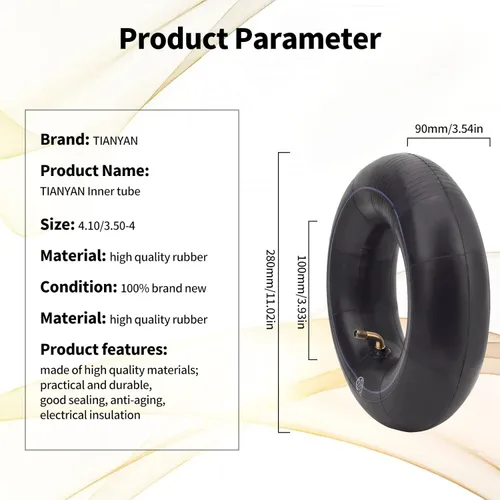 Product Parameter

Brand: TIANYAN

Product Name:
TIANYAN Inner tube

Size: 4.10/3.50-4

Material: high quality rubber

Condition: 100% brand new

Material: high quality rubber

Product features:
made of high quality materials;
practical and durable,
good sealing, anti-aging,
electrical insulation

90mm/3.54in

280mm/11.02in

100mm/3.93in